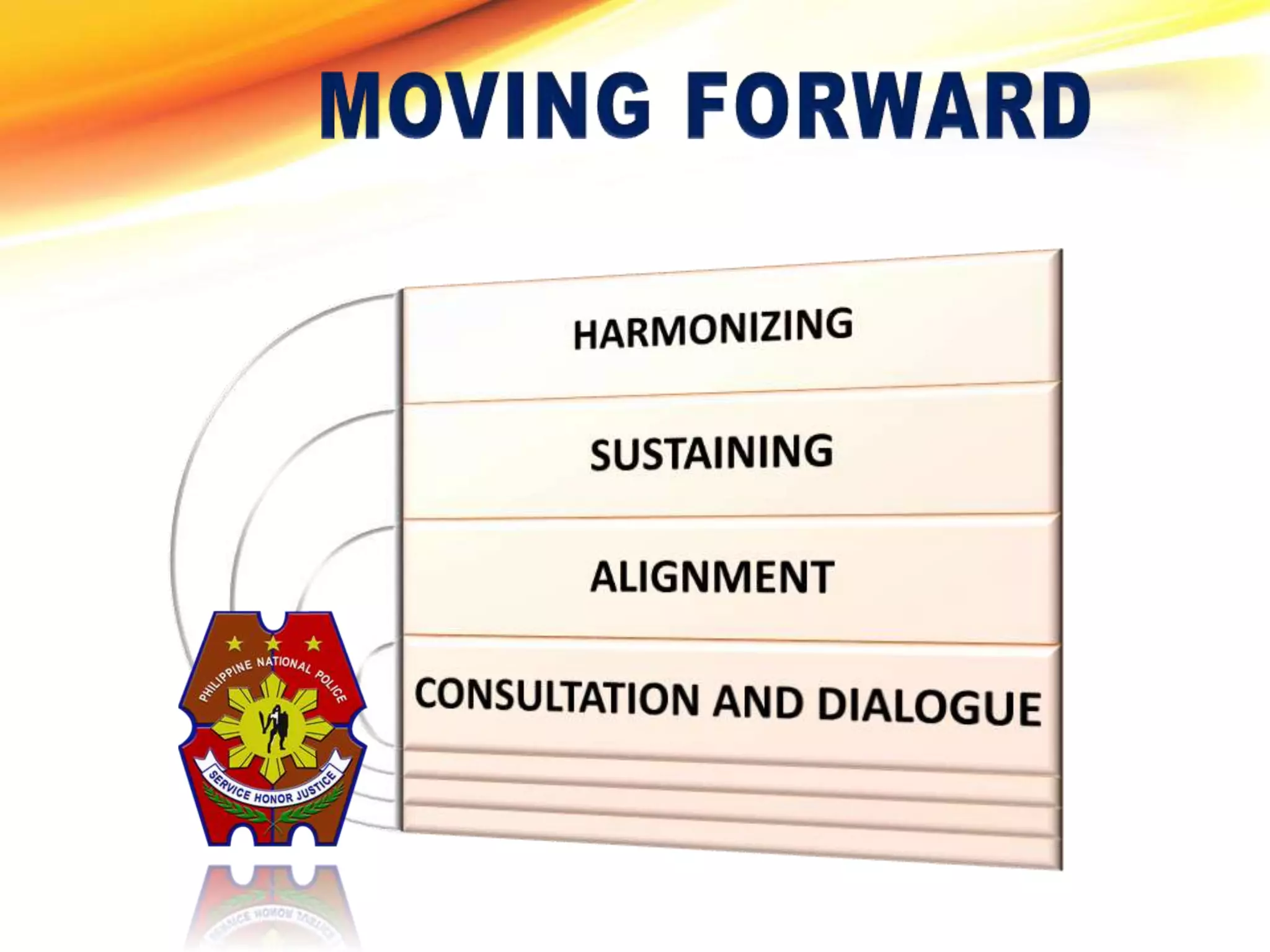 MOVING FORWARD

HARMONIZING

SUSTAINING

ALIGNMENT

CONSULTATION AND DIALOGUE

PHILIPPINE NATIONAL POLICE

SERVICE HONOR JUSTICE